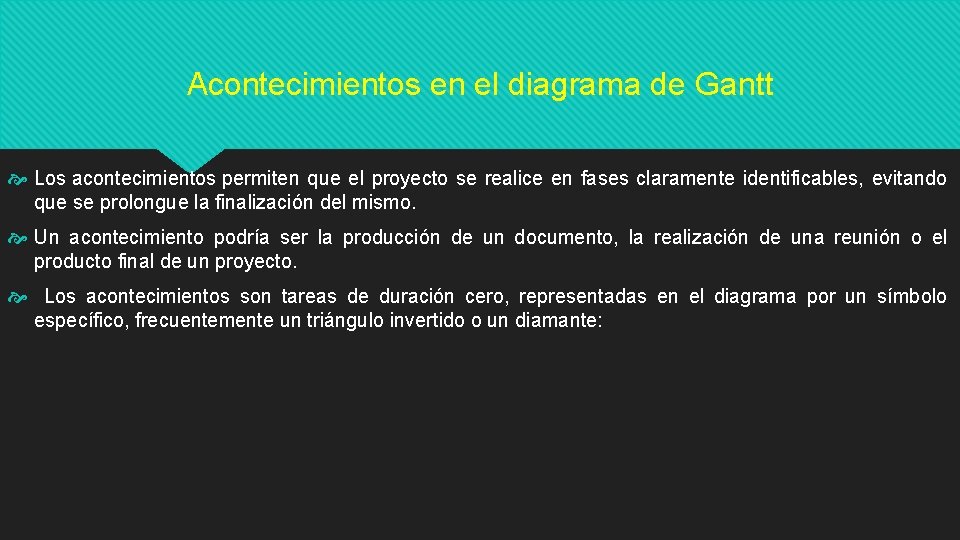 Acontecimientos en el diagrama de Gantt

Los acontecimientos permiten que el proyecto se realice en fases claramente identificables, evitando que se prolongue la finalización del mismo.

Un acontecimiento podría ser la producción de un documento, la realización de una reunión o el producto final de un proyecto.

Los acontecimientos son tareas de duración cero, representadas en el diagrama por un símbolo específico, frecuentemente un triángulo invertido o un diamante: